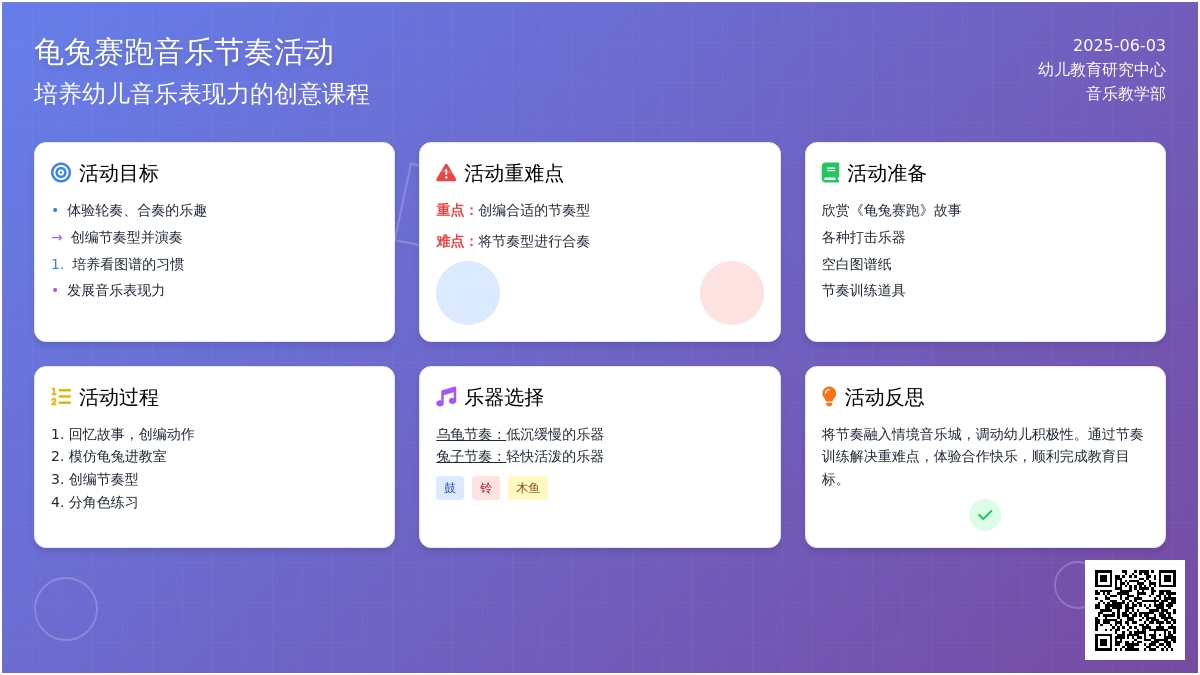 龟兔赛跑音乐节奏活动
培养幼儿音乐表现力的创意课程

2025-06-03
幼儿教育研究中心
音乐教学部

活动目标

• 体验轮奏、合奏的乐趣
→ 创编节奏型并演奏
1. 培养看图谱的习惯
• 发展音乐表现力

活动重难点

重点：创编合适的节奏型
难点：将节奏型进行合奏

活动准备

欣赏《龟兔赛跑》故事
各种打击乐器
空白图谱纸
节奏训练道具

活动过程

1. 回忆故事，创编动作
2. 模仿龟兔进教室
3. 创编节奏型
4. 分角色练习

乐器选择

乌龟节奏：低沉缓慢的乐器
兔子节奏：轻快活泼的乐器

鼓 铃 木鱼

活动反思

将节奏融入情境音乐城，调动幼儿积极性。通过节奏训练解决重难点，体验合作快乐，顺利完成教育目标。